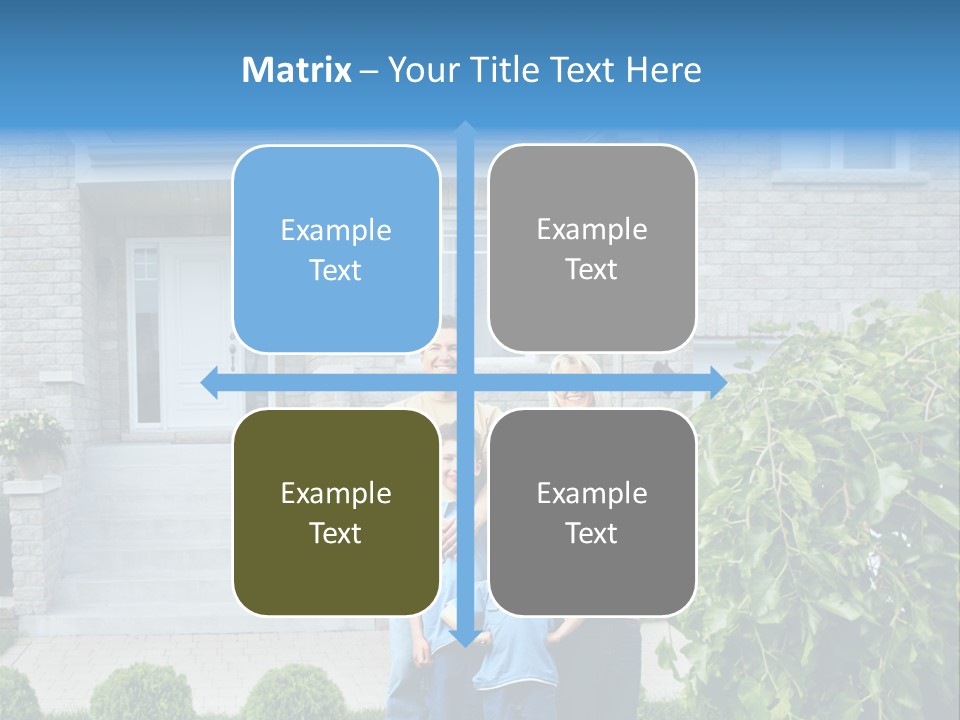 Matrix – Your Title Text Here

Example Text

Example Text

Example Text

Example Text